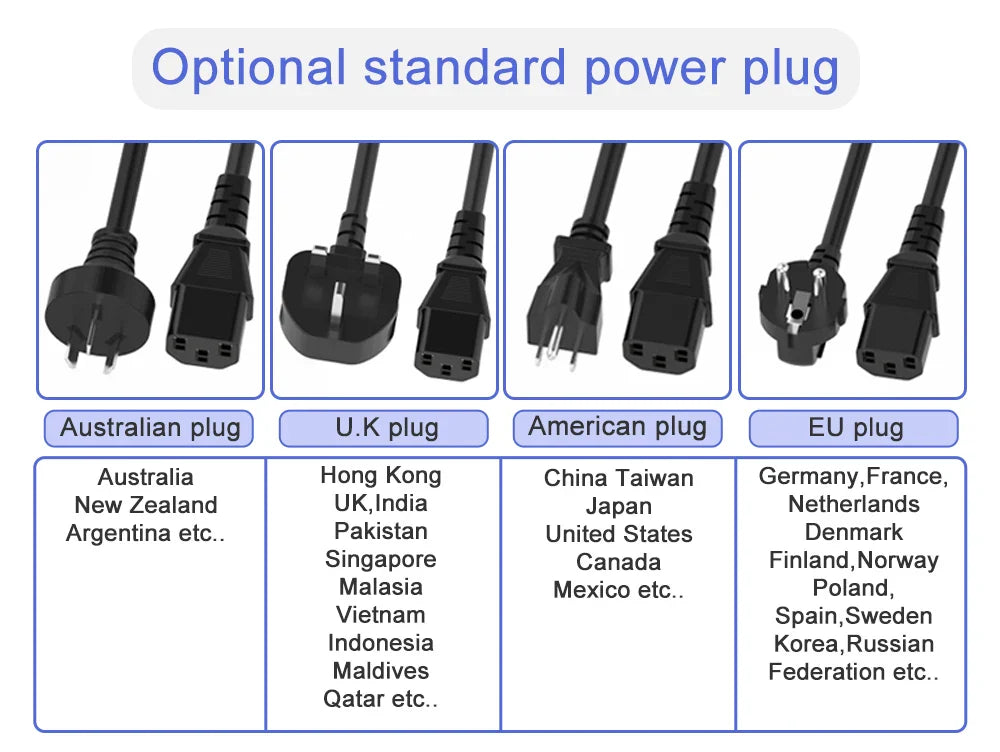 Optional standard power plug

| Australian plug | U.K plug | American plug | EU plug |
|---|---|---|---|
| Australia New Zealand Argentina etc.. | Hong Kong UK,India Pakistan Singapore Malasia Vietnam Indonesia Maldives Qatar etc.. | China Taiwan Japan United States Canada Mexico etc.. | Germany,France, Netherlands Denmark Finland,Norway Poland, Spain,Sweden Korea,Russian Federation etc.. |